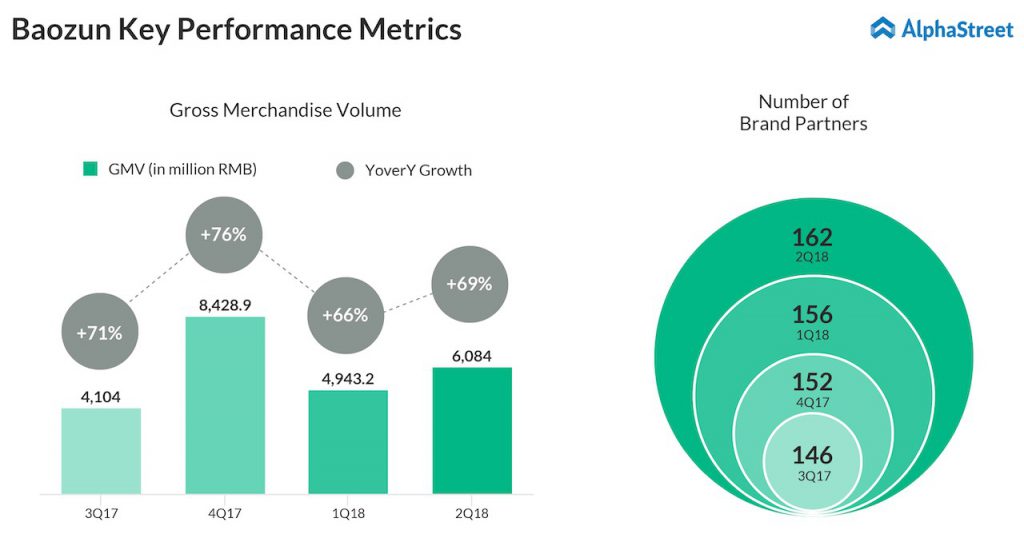 Baozun Key Performance Metrics

AlphaStreet

Gross Merchandise Volume

GMV (in million RMB)

YoverY Growth

+71%
+76%
+66%
+69%

4,104
8,428.9
4,943.2
6,084

3Q17
4Q17
1Q18
2Q18

Number of Brand Partners

162
2Q18
156
1Q18
152
4Q17
146
3Q17